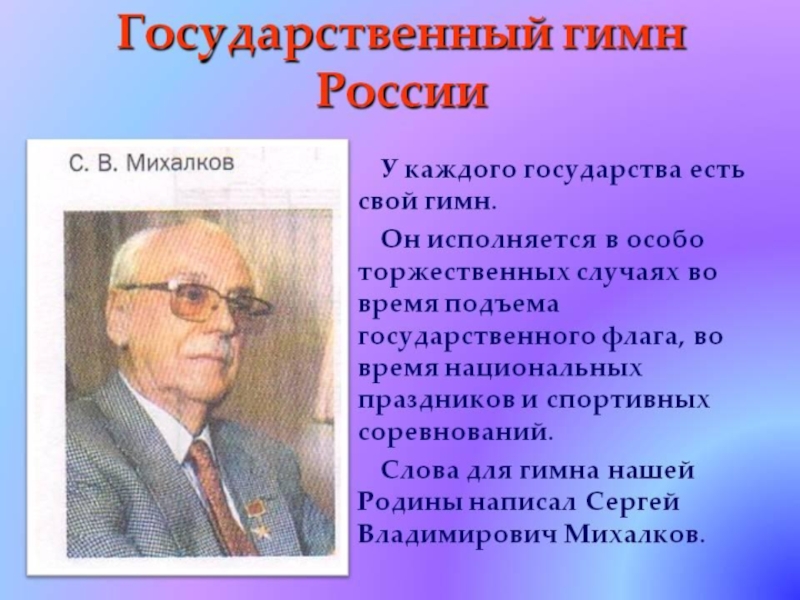 Государственный гимн России

С. В. Михалков

У каждого государства есть свой гимн.

Он исполняется в особо торжественных случаях во время подъема государственного флага, во время национальных праздников и спортивных соревнований.

Слова для гимна нашей Родины написал Сергей Владимирович Михалков.